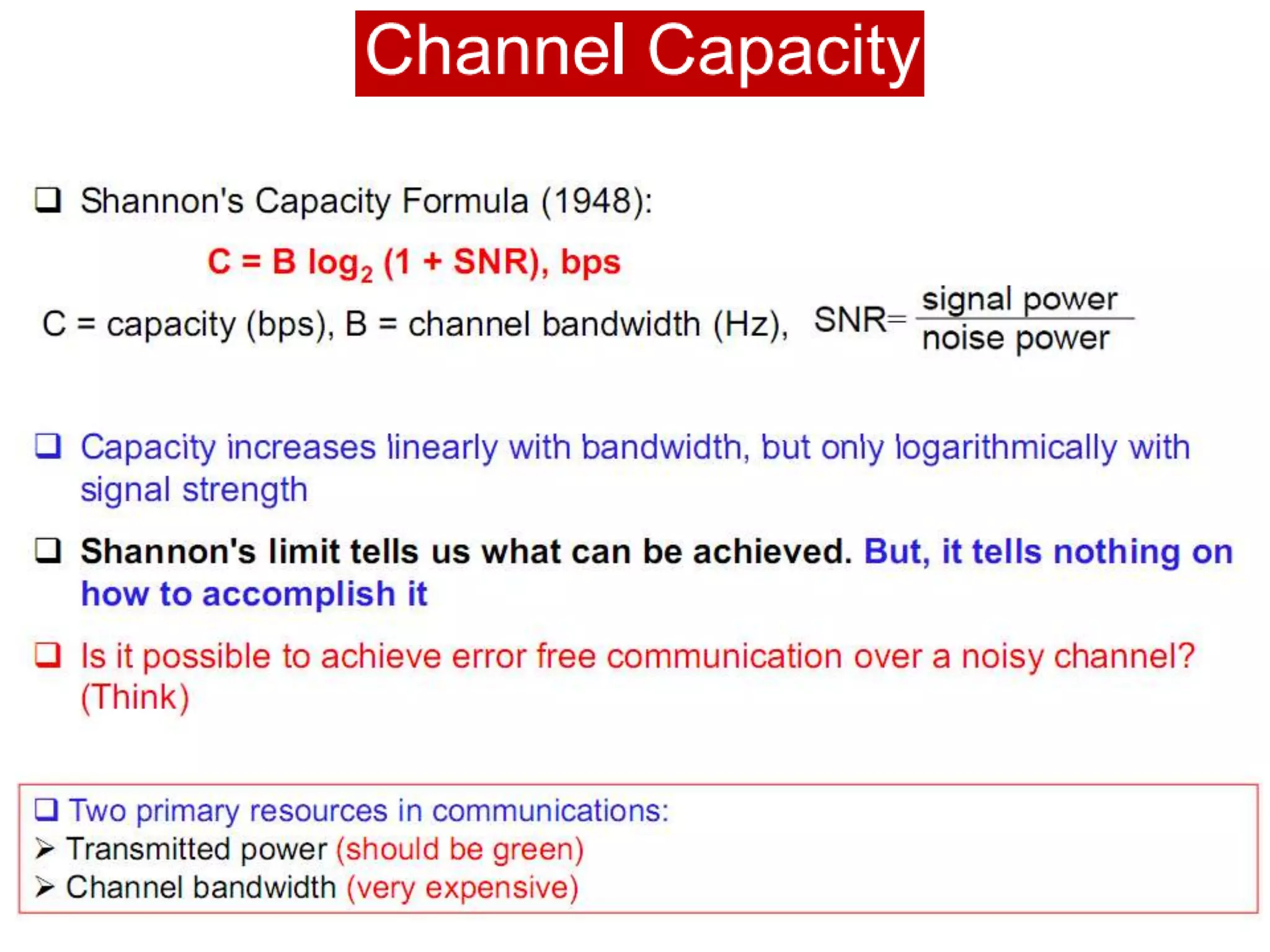 Channel Capacity

❑ Shannon's Capacity Formula (1948):

$C = B \log_2 (1 + SNR)$, bps

C = capacity (bps), B = channel bandwidth (Hz), $SNR = \frac{\text{signal power}}{\text{noise power}}$

❑ Capacity increases linearly with bandwidth, but only logarithmically with signal strength

❑ Shannon's limit tells us what can be achieved. But, it tells nothing on how to accomplish it

❑ Is it possible to achieve error free communication over a noisy channel? (Think)

❑ Two primary resources in communications:
➢ Transmitted power (should be green)
➢ Channel bandwidth (very expensive)